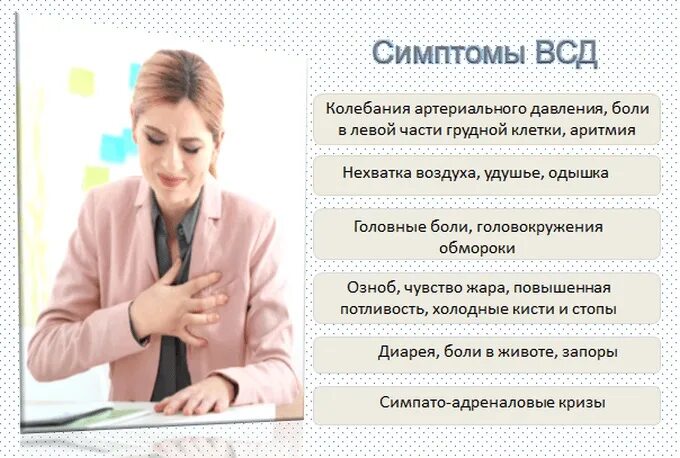 Симптомы ВСД

Колебания артериального давления, боли в левой части грудной клетки, аритмия

Нехватка воздуха, удушье, одышка

Головные боли, головокружения обмороки

Озноб, чувство жара, повышенная потливость, холодные кисти и стопы

Диарея, боли в животе, запоры

Симпато-адреналовые кризы